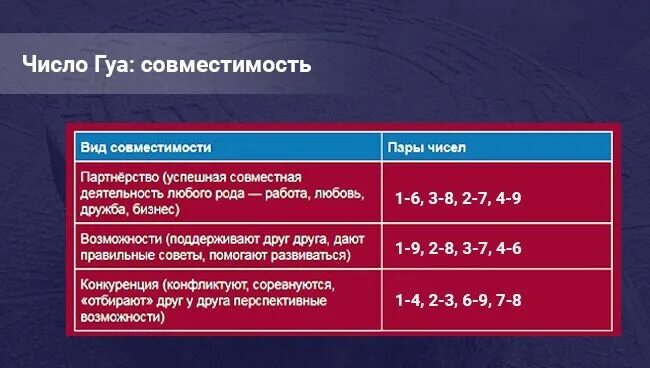 Число Гуа: совместимость

| Вид совместимости | Пары чисел |
|---|---|
| Партнёрство (успешная совместная деятельность любого рода — работа, любовь, дружба, бизнес) | 1-6, 3-8, 2-7, 4-9 |
| Возможности (поддерживают друг друга, дают правильные советы, помогают развиваться) | 1-9, 2-8, 3-7, 4-6 |
| Конкуренция (конфликтуют, сореануются, «отбирают» друг у друга перспективные возможности) | 1-4, 2-3, 6-9, 7-8 |